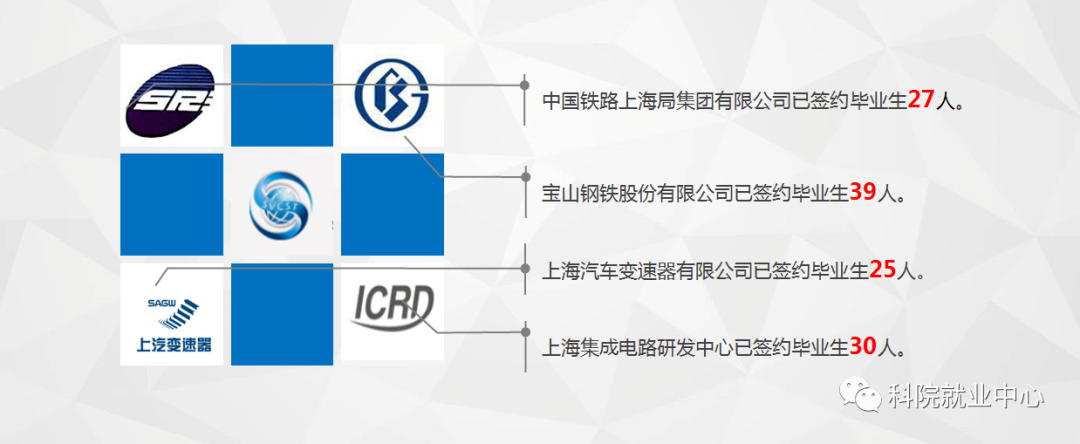 SR
SVCST
SAGW
上汽变速器
ICRD

中国铁路上海局集团有限公司已签约毕业生27人。

宝山钢铁股份有限公司已签约毕业生39人。

上海汽车变速器有限公司已签约毕业生25人。

上海集成电路研发中心已签约毕业生30人。

科院就业中心